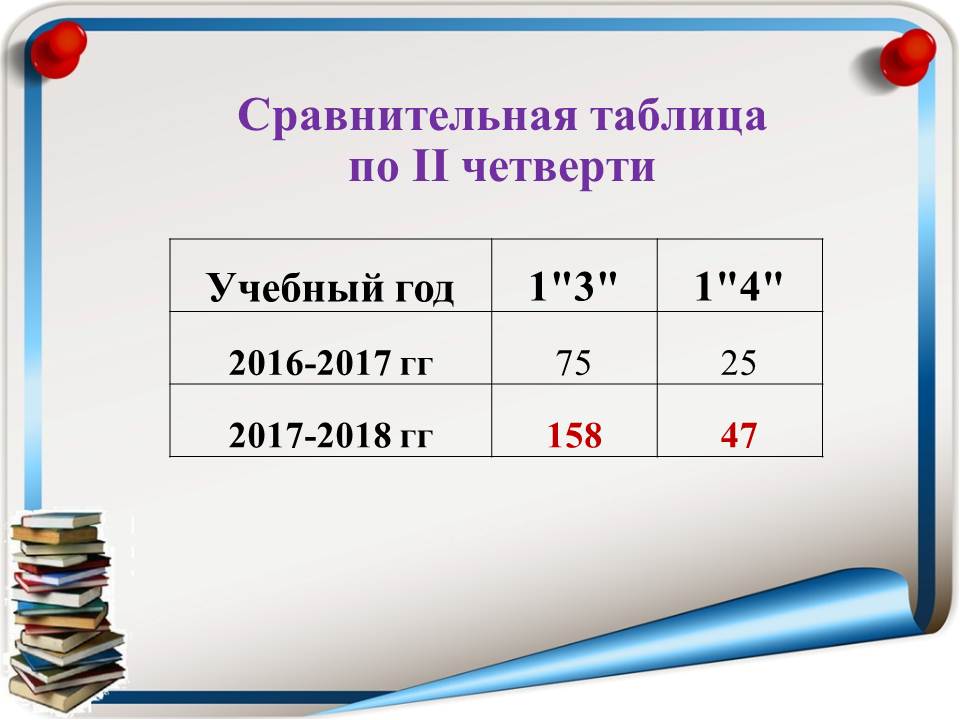 Сравнительная таблица
по II четверти

| Учебный год | 1"3" | 1"4" |
|---|---|---|
| 2016-2017 гг | 75 | 25 |
| 2017-2018 гг | 158 | 47 |